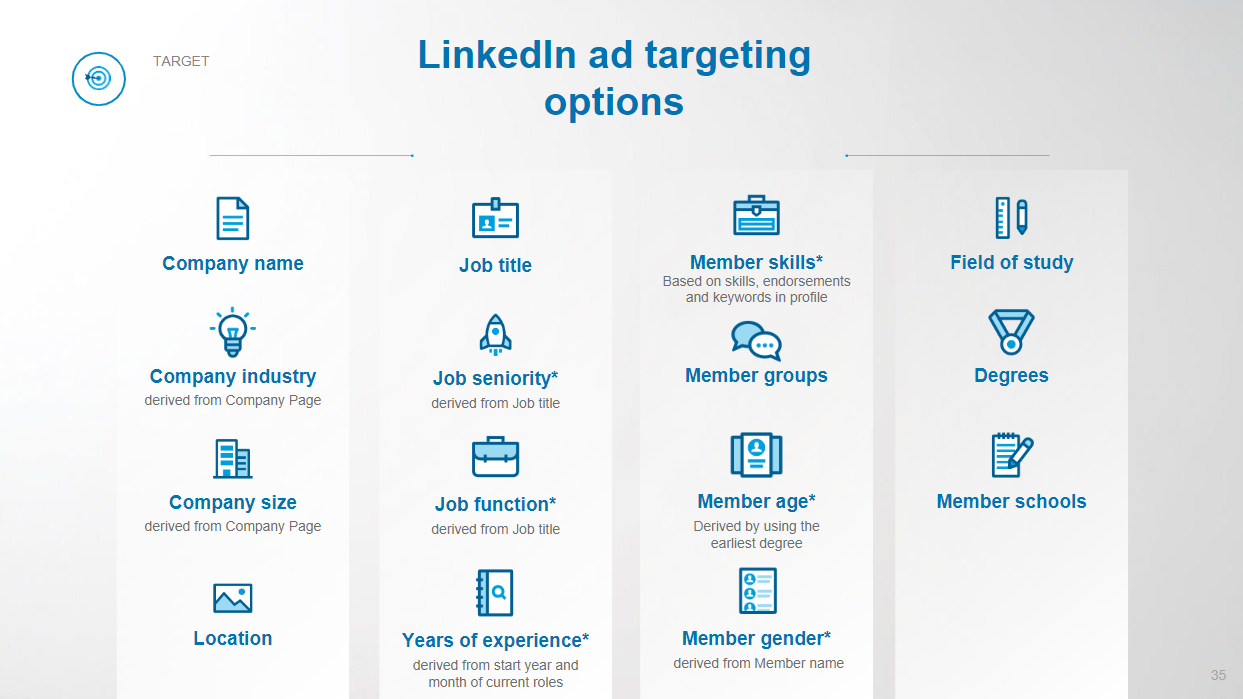 TARGET

LinkedIn ad targeting options

Company name

Company industry
derived from Company Page

Company size
derived from Company Page

Location

Job title

Job seniority*
derived from Job title

Job function*
derived from Job title

Years of experience*
derived from start year and month of current roles

Member skills*
Based on skills, endorsements and keywords in profile

Member groups

Member age*
Derived by using the earliest degree

Member gender*
derived from Member name

Field of study

Degrees

Member schools

35